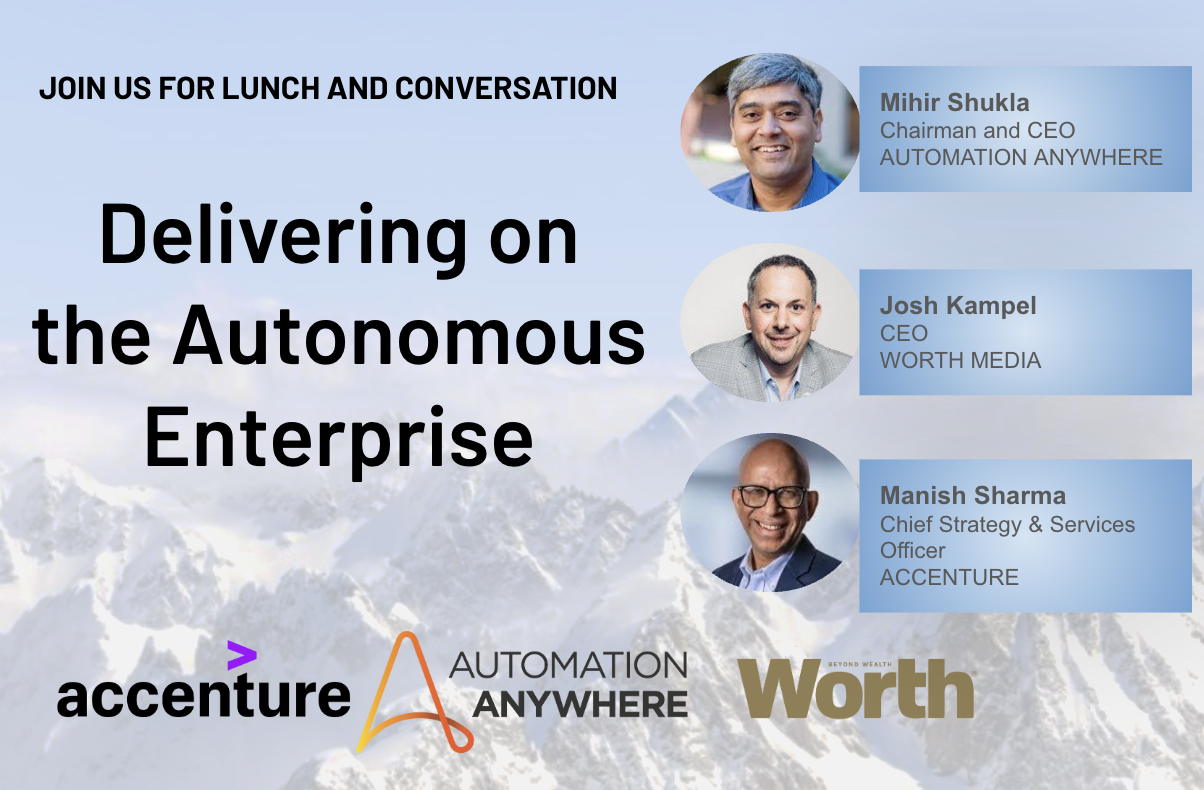 JOIN US FOR LUNCH AND CONVERSATION

Delivering on the Autonomous Enterprise

Mihir Shukla
Chairman and CEO
AUTOMATION ANYWHERE

Josh Kampel
CEO
WORTH MEDIA

Manish Sharma
Chief Strategy & Services Officer
ACCENTURE

accenture

AUTOMATION ANYWHERE

BEYOND WEALTH
Worth